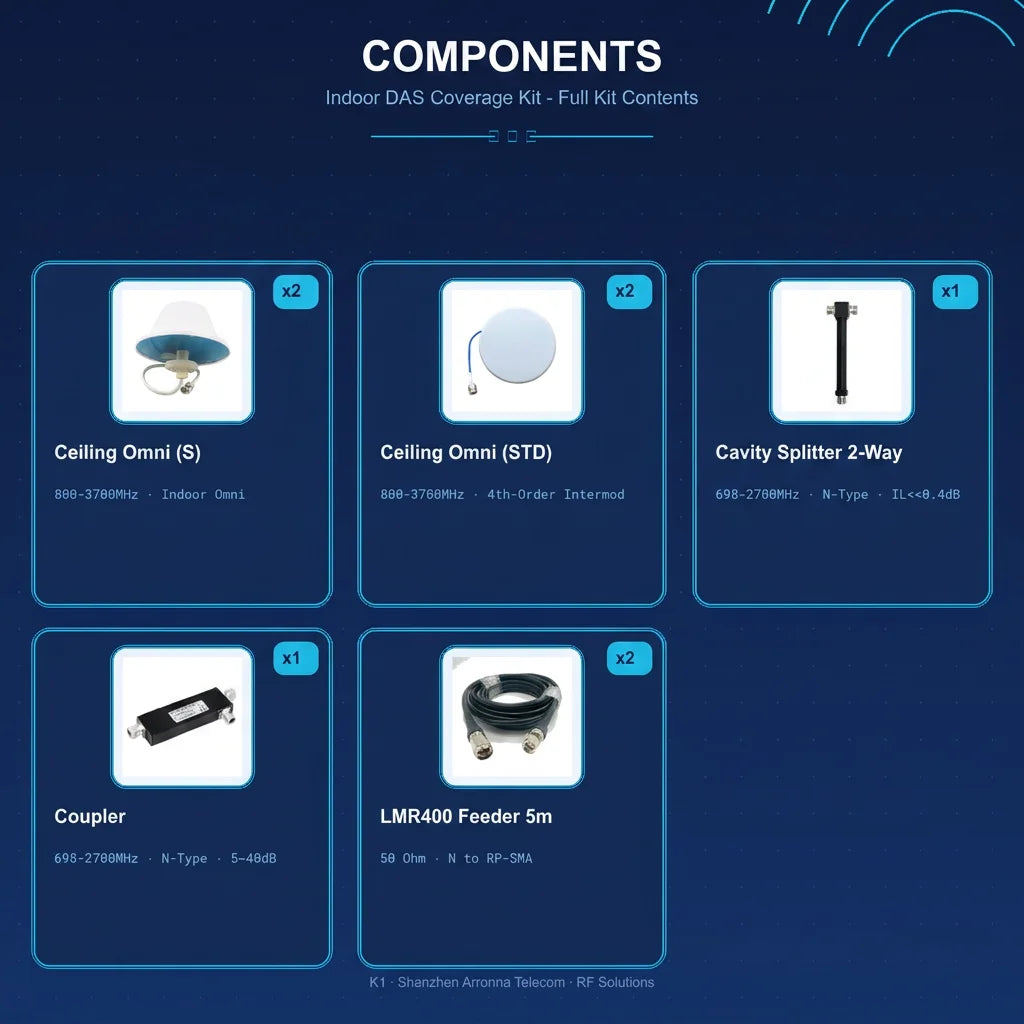 COMPONENTS

Indoor DAS Coverage Kit - Full Kit Contents

x2

Ceiling Omni (S)

800-3700MHz · Indoor Omni

x2

Ceiling Omni (STD)

800-3760MHz · 4th-Order Intermod

x1

Cavity Splitter 2-Way

698-2700MHz · N-Type · IL<<0.4dB

x1

Coupler

698-2700MHz · N-Type · 5~40dB

x2

LMR400 Feeder 5m

50 Ohm · N to RP-SMA

K1 · Shanzhen Arronna Telecom · RF Solutions